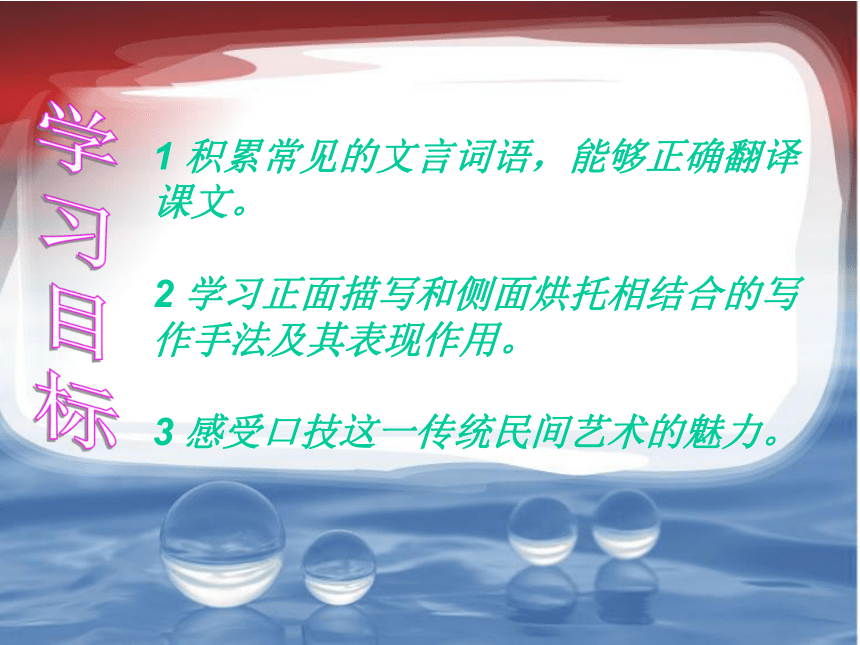 学习目标

1 积累常见的文言词语，能够正确翻译课文。

2 学习正面描写和侧面烘托相结合的写作手法及其表现作用。

3 感受口技这一传统民间艺术的魅力。